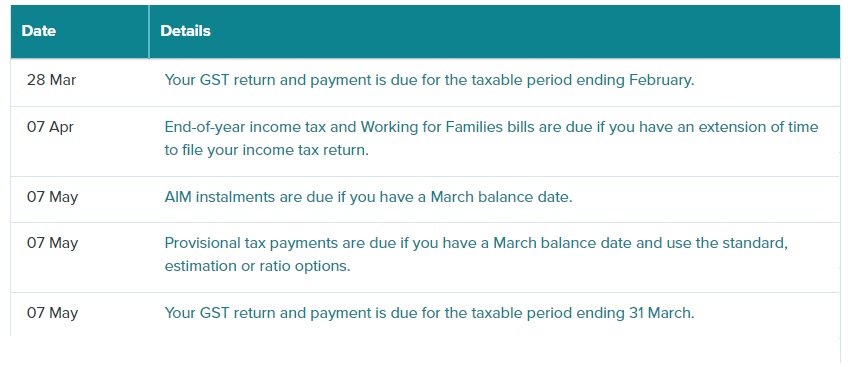 | Date | Details |
|---|---|
| 28 Mar | Your GST return and payment is due for the taxable period ending February. |
| 07 Apr | End-of-year income tax and Working for Families bills are due if you have an extension of time to file your income tax return. |
| 07 May | AIM instalments are due if you have a March balance date. |
| 07 May | Provisional tax payments are due if you have a March balance date and use the standard, estimation or ratio options. |
| 07 May | Your GST return and payment is due for the taxable period ending 31 March. |